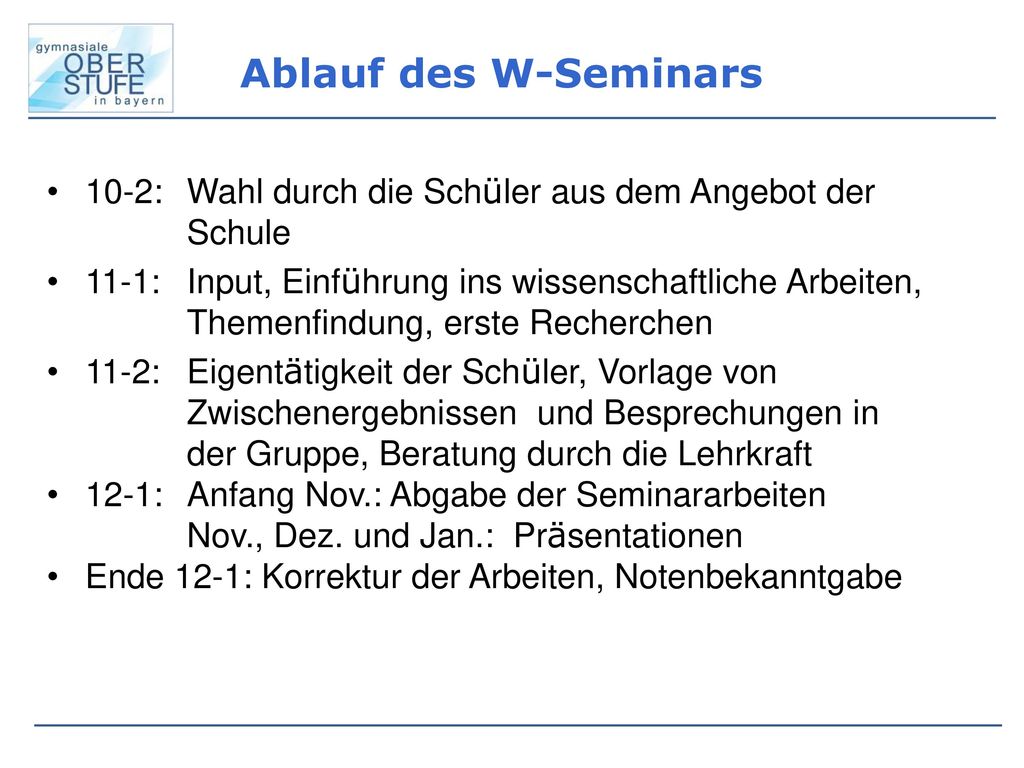 gymnasiale
OBER
STUFE
in bayern

Ablauf des W-Seminars

• 10-2: Wahl durch die Schüler aus dem Angebot der Schule
• 11-1: Input, Einführung ins wissenschaftliche Arbeiten, Themenfindung, erste Recherchen
• 11-2: Eigentätigkeit der Schüler, Vorlage von Zwischenergebnissen und Besprechungen in der Gruppe, Beratung durch die Lehrkraft
• 12-1: Anfang Nov.: Abgabe der Seminararbeiten
Nov., Dez. und Jan.: Präsentationen
• Ende 12-1: Korrektur der Arbeiten, Notenbekanntgabe